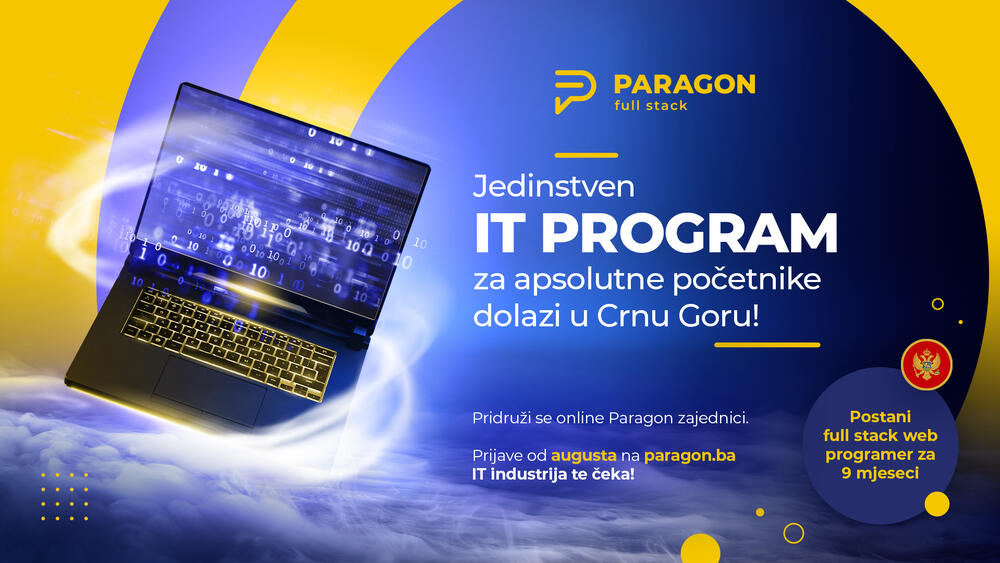 PARAGON
full stack

Jedinstven
IT PROGRAM
za apsolutne početnike dolazi u Crnu Goru!

Pridruži se online Paragon zajednici.

Prijave od augusta na paragon.ba
IT industrija te čeka!

Postani full stack web programer za 9 mjeseci